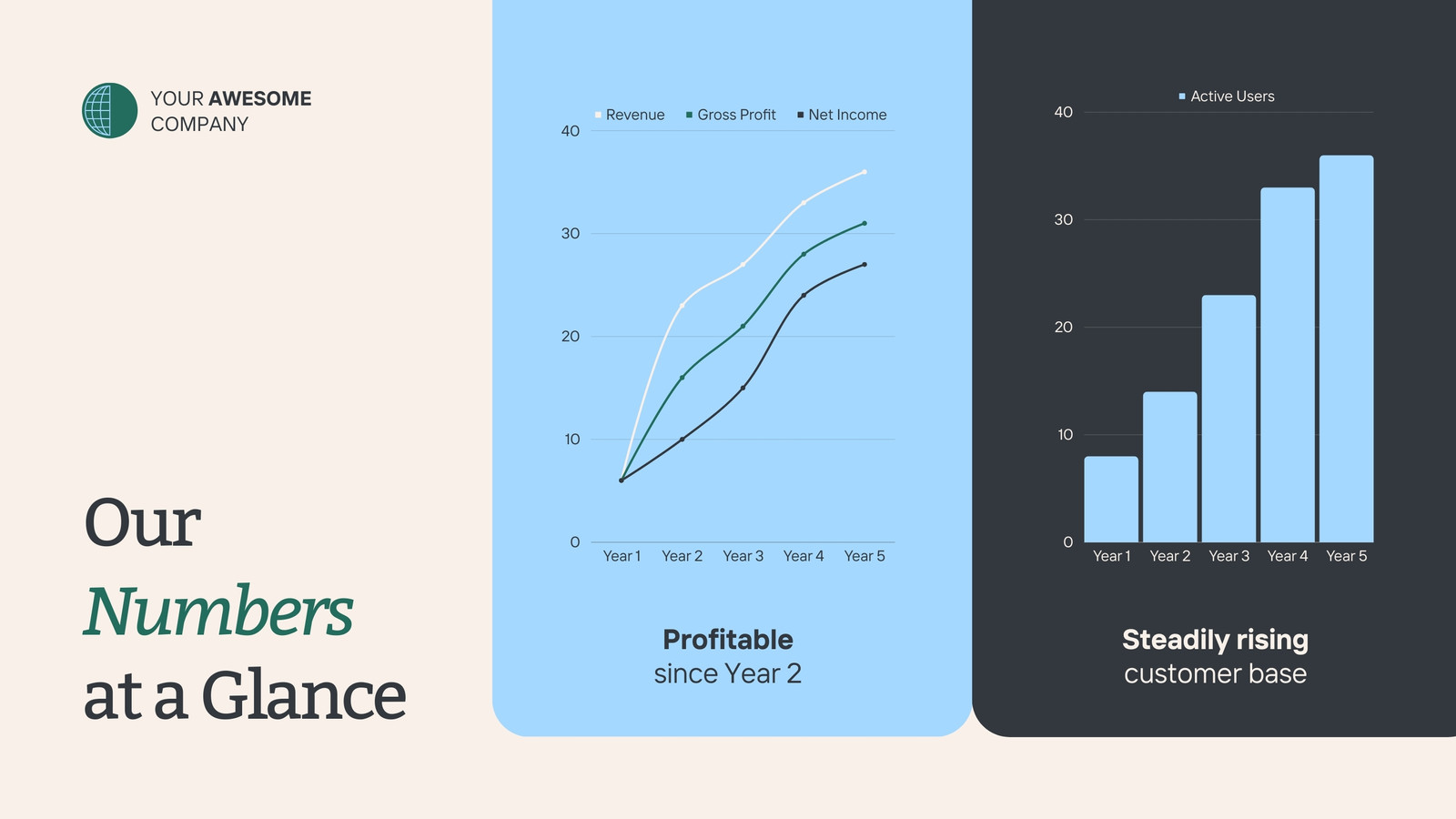 YOUR AWESOME COMPANY

Our
Numbers
at a Glance

Revenue
Gross Profit
Net Income

40
30
20
10
0

Year 1 Year 2 Year 3 Year 4 Year 5

Profitable
since Year 2

Active Users

40
30
20
10
0

Year 1 Year 2 Year 3 Year 4 Year 5

Steadily rising
customer base